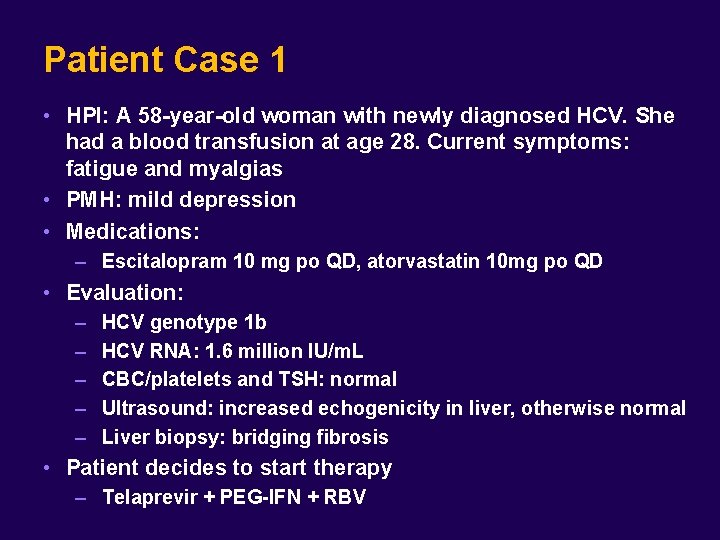 Patient Case 1

• HPI: A 58-year-old woman with newly diagnosed HCV. She had a blood transfusion at age 28. Current symptoms: fatigue and myalgias
• PMH: mild depression
• Medications:
– Escitalopram 10 mg po QD, atorvastatin 10mg po QD
• Evaluation:
– HCV genotype 1b
– HCV RNA: 1.6 million IU/mL
– CBC/platelets and TSH: normal
– Ultrasound: increased echogenicity in liver, otherwise normal
– Liver biopsy: bridging fibrosis
• Patient decides to start therapy
– Telaprevir + PEG-IFN + RBV